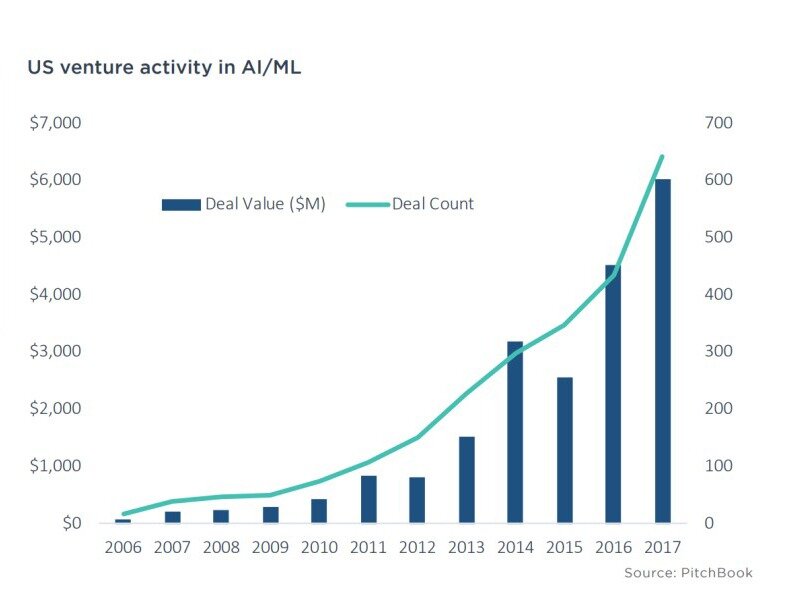 US venture activity in AI/ML

$7,000
$6,000
$5,000
$4,000
$3,000
$2,000
$1,000
$0

700
600
500
400
300
200
100
0

Deal Value ($M)
Deal Count

2006 2007 2008 2009 2010 2011 2012 2013 2014 2015 2016 2017

Source: PitchBook